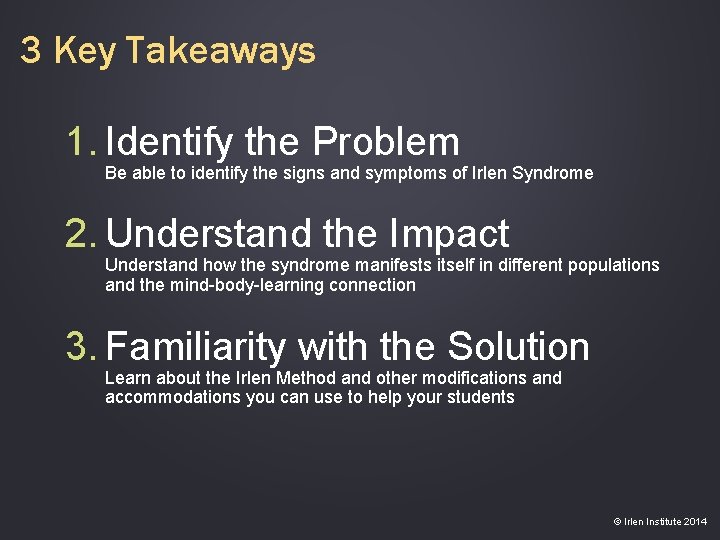 3 Key Takeaways

1. Identify the Problem
Be able to identify the signs and symptoms of Irlen Syndrome

2. Understand the Impact
Understand how the syndrome manifests itself in different populations and the mind-body-learning connection

3. Familiarity with the Solution
Learn about the Irlen Method and other modifications and accommodations you can use to help your students

© Irlen Institute 2014